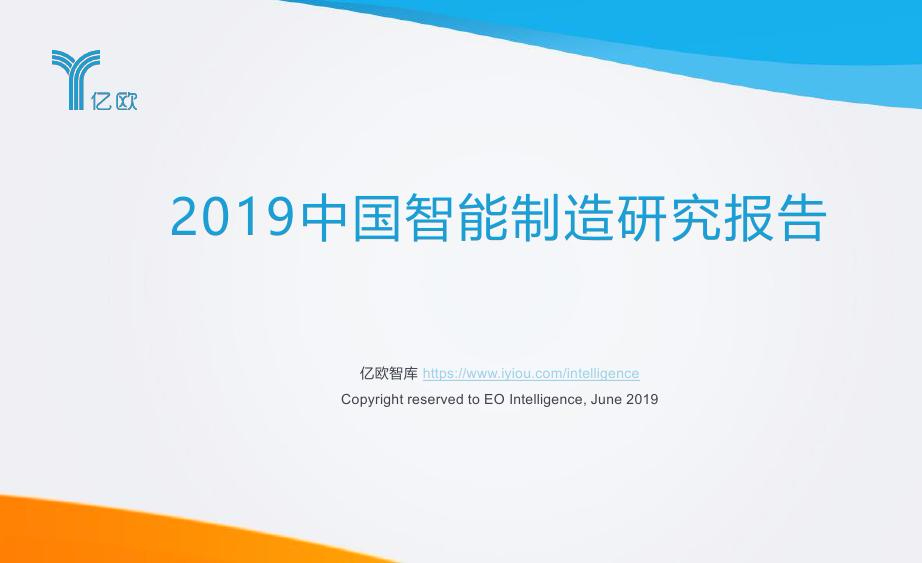 亿欧

2019中国智能制造研究报告

亿欧智库 https://www.iyiou.com/intelligence

Copyright reserved to EO Intelligence, June 2019